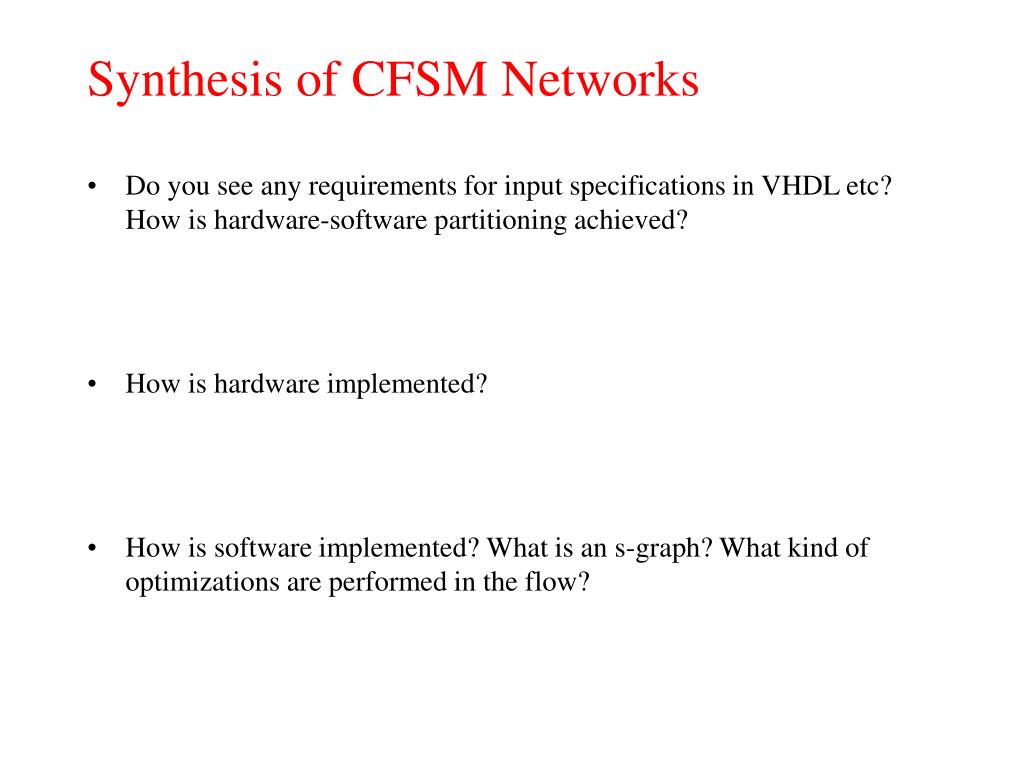 Synthesis of CFSM Networks

• Do you see any requirements for input specifications in VHDL etc? How is hardware-software partitioning achieved?

• How is hardware implemented?

• How is software implemented? What is an s-graph? What kind of optimizations are performed in the flow?